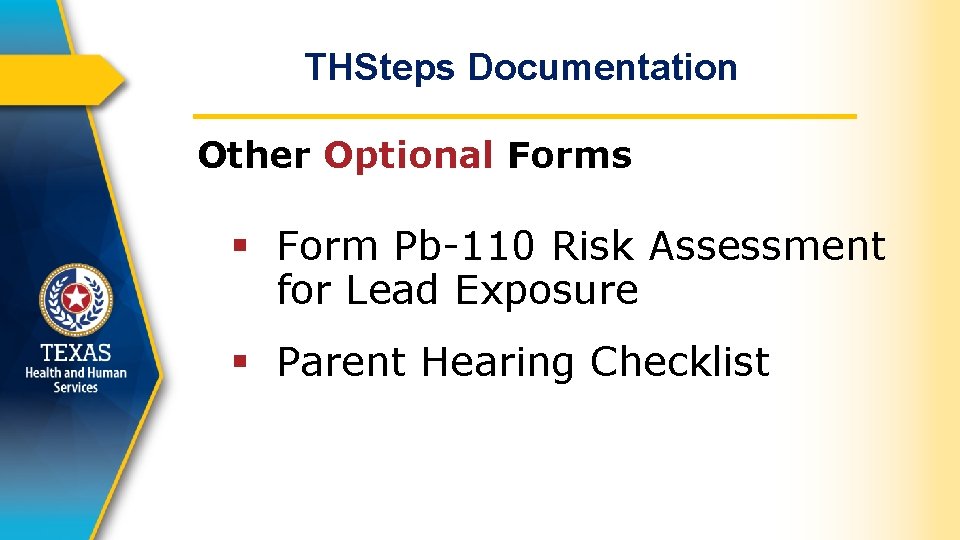 THSteps Documentation

Other Optional Forms

▪ Form Pb-110 Risk Assessment for Lead Exposure

▪ Parent Hearing Checklist

TEXAS
Health and Human Services